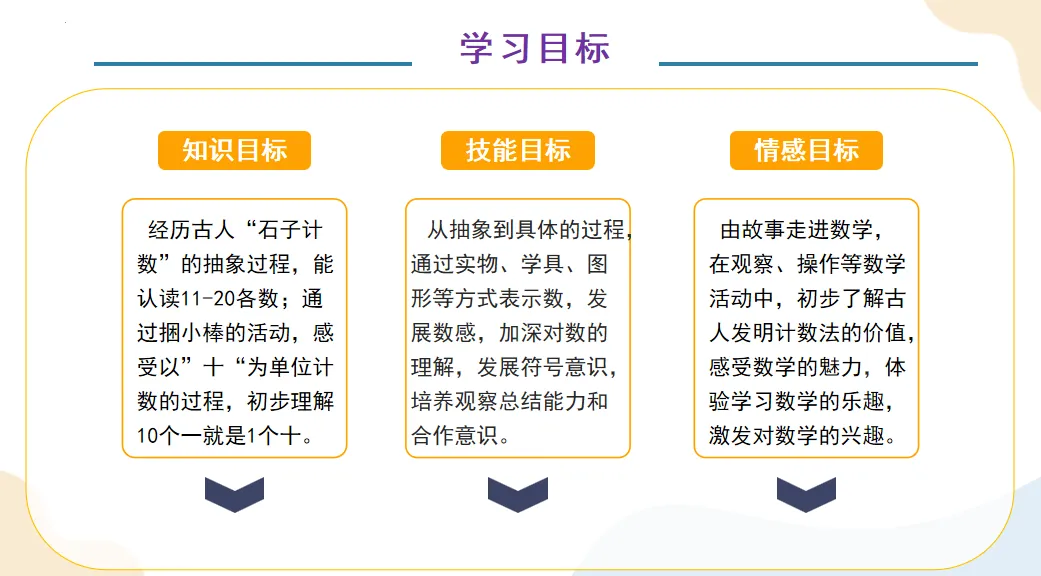 学习目标

知识目标

经历古人“石子计数”的抽象过程，能认读11-20各数；通过捆小棒的活动，感受以”十“为单位计数的过程，初步理解10个一就是1个十。

技能目标

从抽象到具体的过程，通过实物、学具、图形等方式表示数，发展数感，加深对数的理解，发展符号意识，培养观察总结能力和合作意识。

情感目标

由故事走进数学，在观察、操作等数学活动中，初步了解古人发明计数法的价值，感受数学的魅力，体验学习数学的乐趣，激发对数学的兴趣。